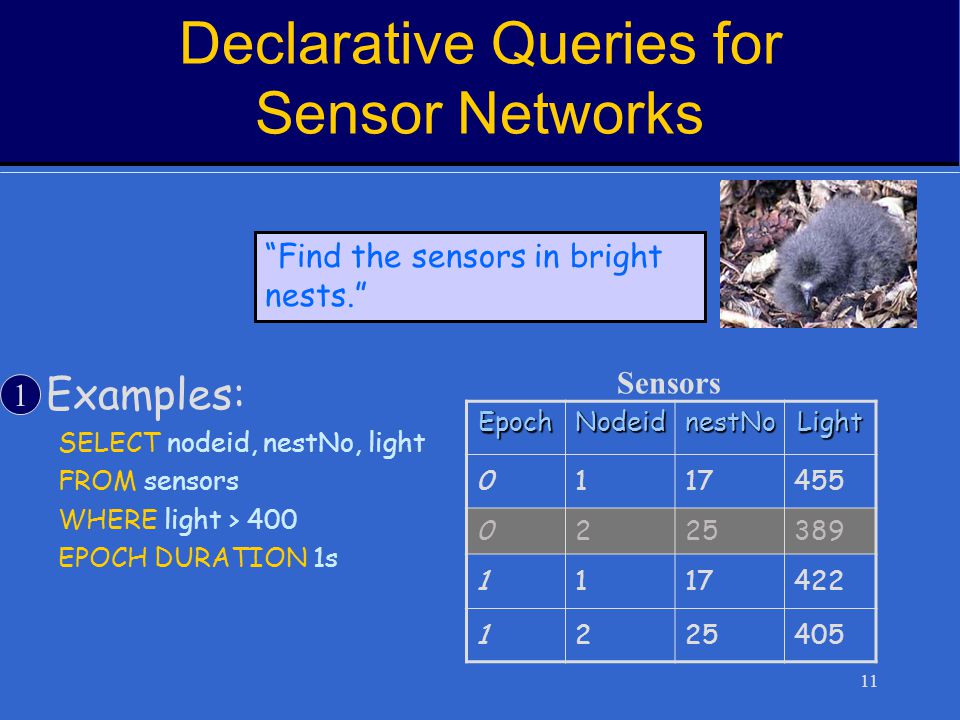 Declarative Queries for Sensor Networks

"Find the sensors in bright nests."

1 Examples:

SELECT nodeid, nestNo, light
FROM sensors
WHERE light > 400
EPOCH DURATION 1s

Sensors

| Epoch | Nodeid | nestNo | Light |
|---|---|---|---|
| 0 | 1 | 17 | 455 |
| 0 | 2 | 25 | 389 |
| 1 | 1 | 17 | 422 |
| 1 | 2 | 25 | 405 |

11